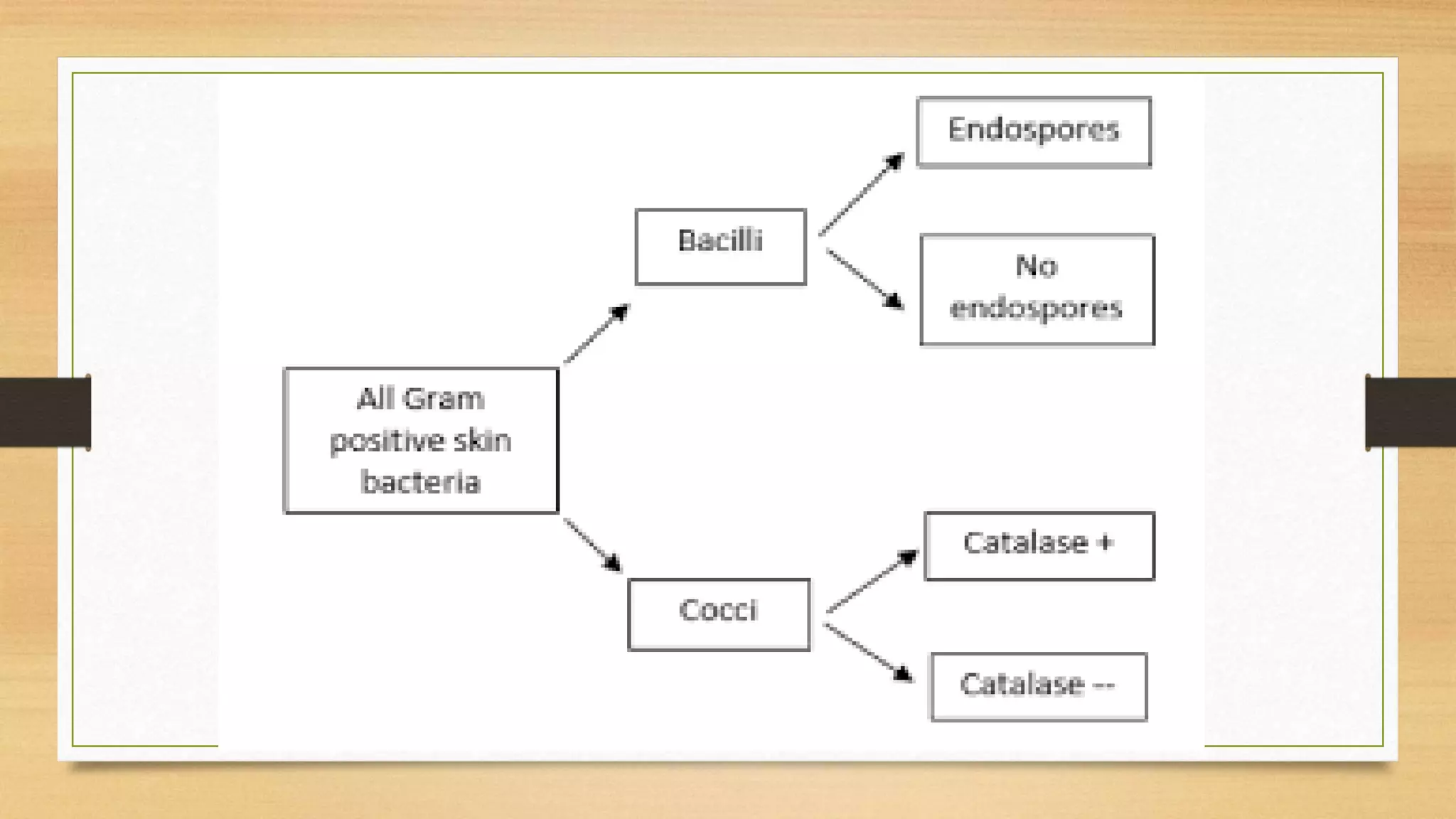 All Gram positive skin bacteria

Bacilli

Endospores

No endospores

Cocci

Catalase +

Catalase --